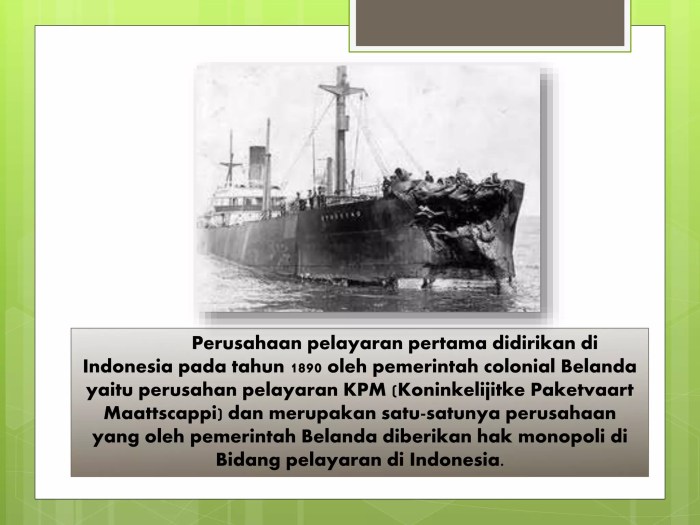 Perusahaan pelayaran pertama didirikan di Indonesia pada tahun 1890 oleh pemerintah colonial Belanda yaitu perusahan pelayaran KPM (Koninkelijitke Paketvaart Maattscappi) dan merupakan satu-satunya perusahaan yang oleh pemerintah Belanda diberikan hak monopoli di Bidang pelayaran di Indonesia.